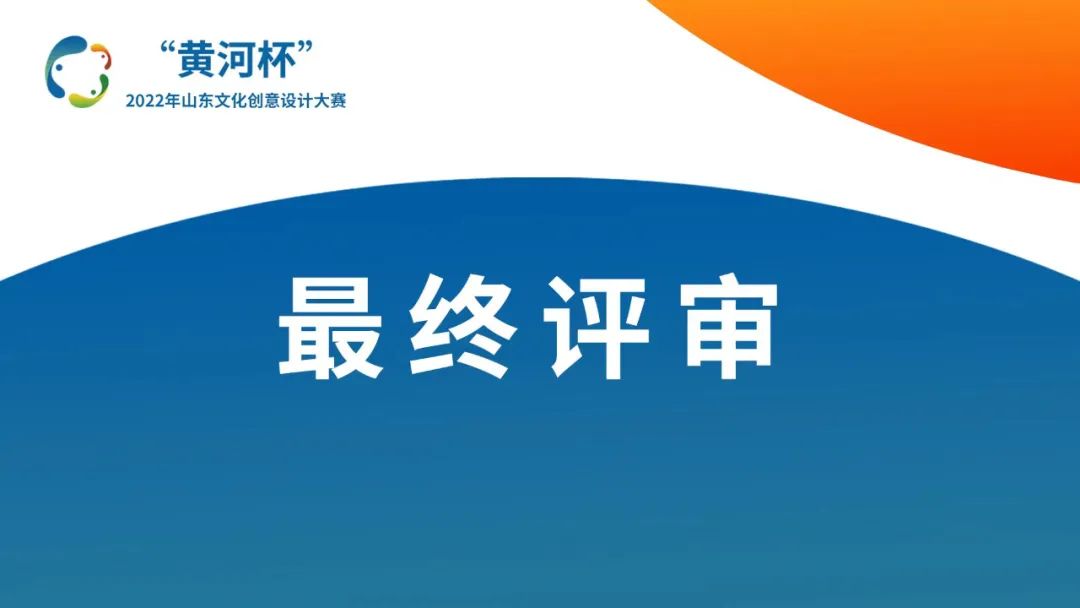 “黄河杯”
2022年山东文化创意设计大赛

最终评审